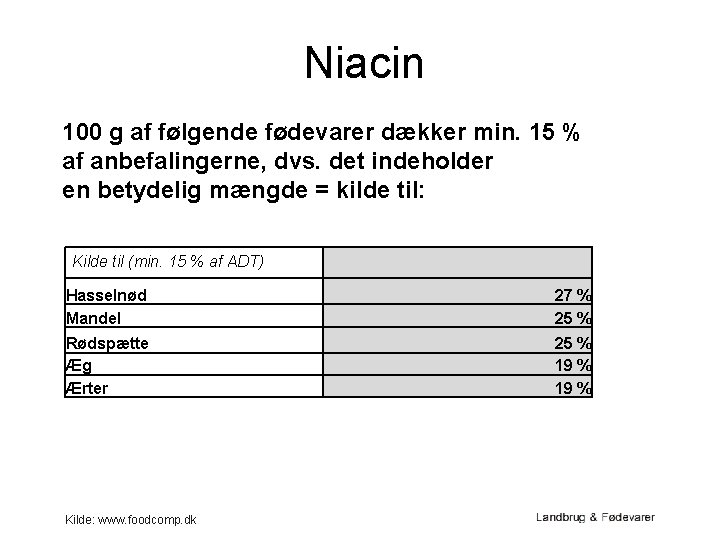 Niacin

100 g af følgende fødevarer dækker min. 15 % af anbefalingerne, dvs. det indeholder en betydelig mængde = kilde til:

| Kilde til (min. 15 % af ADT) | |
|---|---|
| Hasselnød | 27 % |
| Mandel | 25 % |
| Rødspætte | 25 % |
| Æg | 19 % |
| Ærter | 19 % |

Kilde: www.foodcomp.dk

Landbrug & Fødevarer